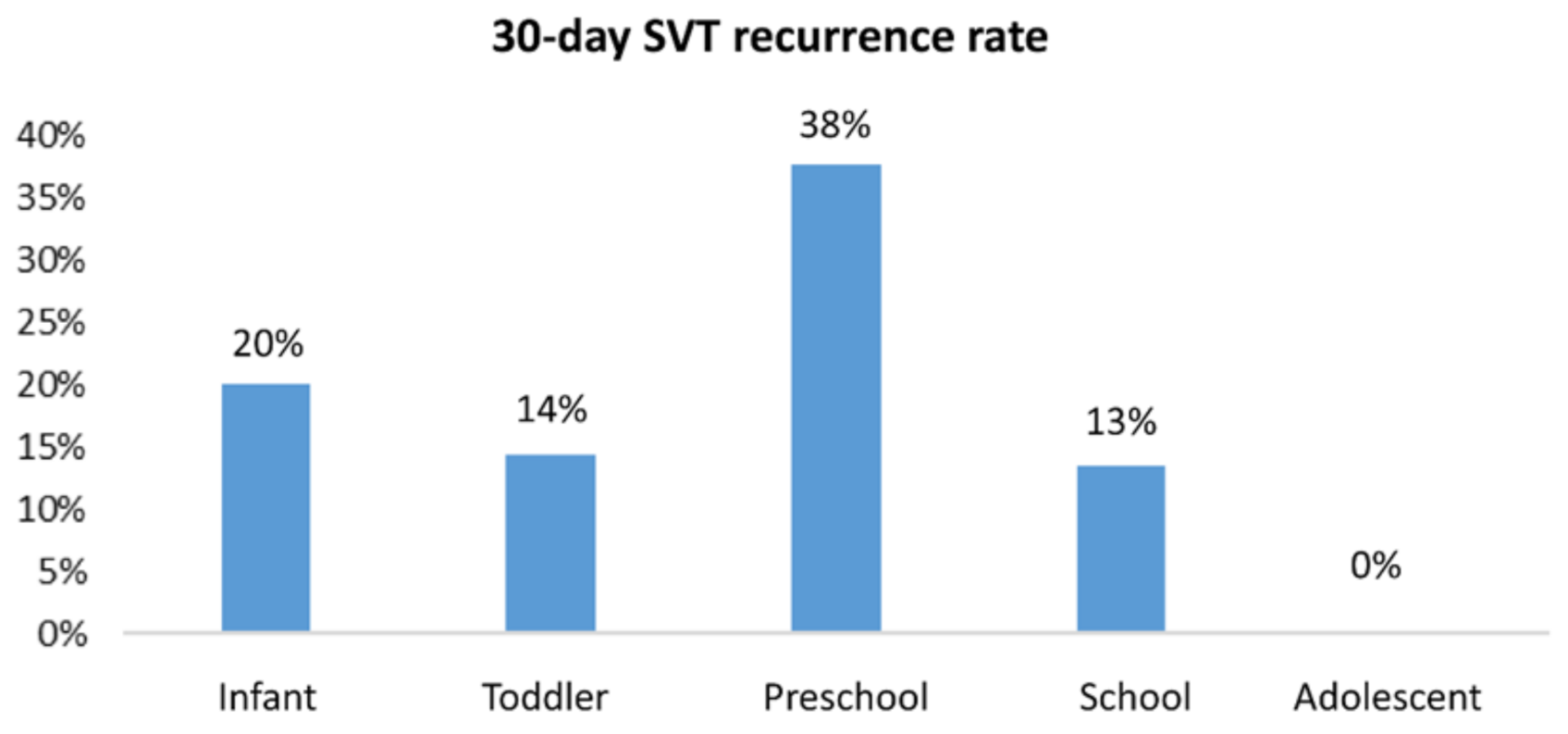 30-day SVT recurrence rate

40%
35%
30%
25%
20%
15%
10%
5%
0%

20%
14%
38%
13%
0%

Infant
Toddler
Preschool
School
Adolescent